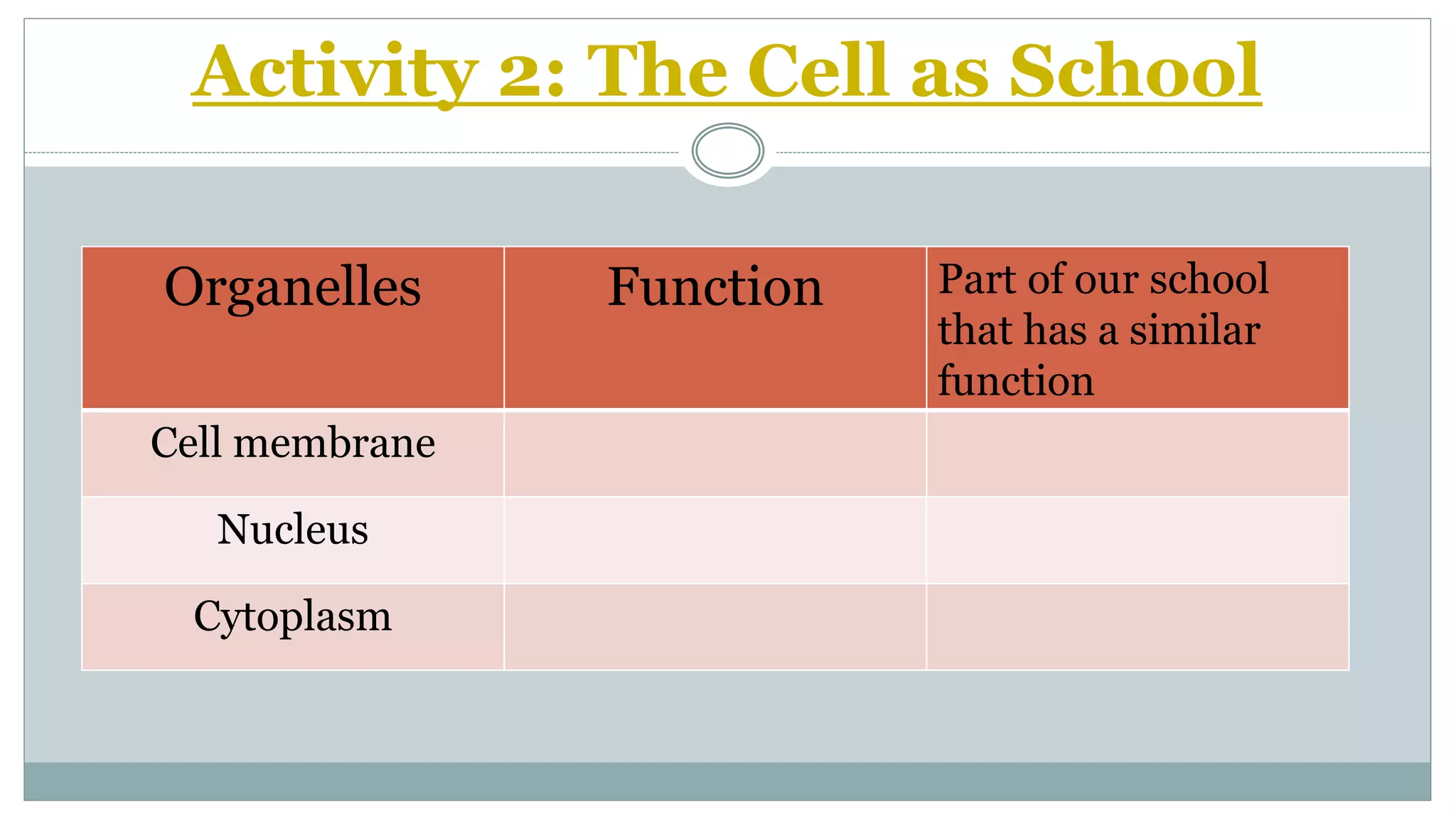 Activity 2: The Cell as School

| Organelles | Function | Part of our school that has a similar function |
|---|---|---|
| Cell membrane | | |
| Nucleus | | |
| Cytoplasm | | |